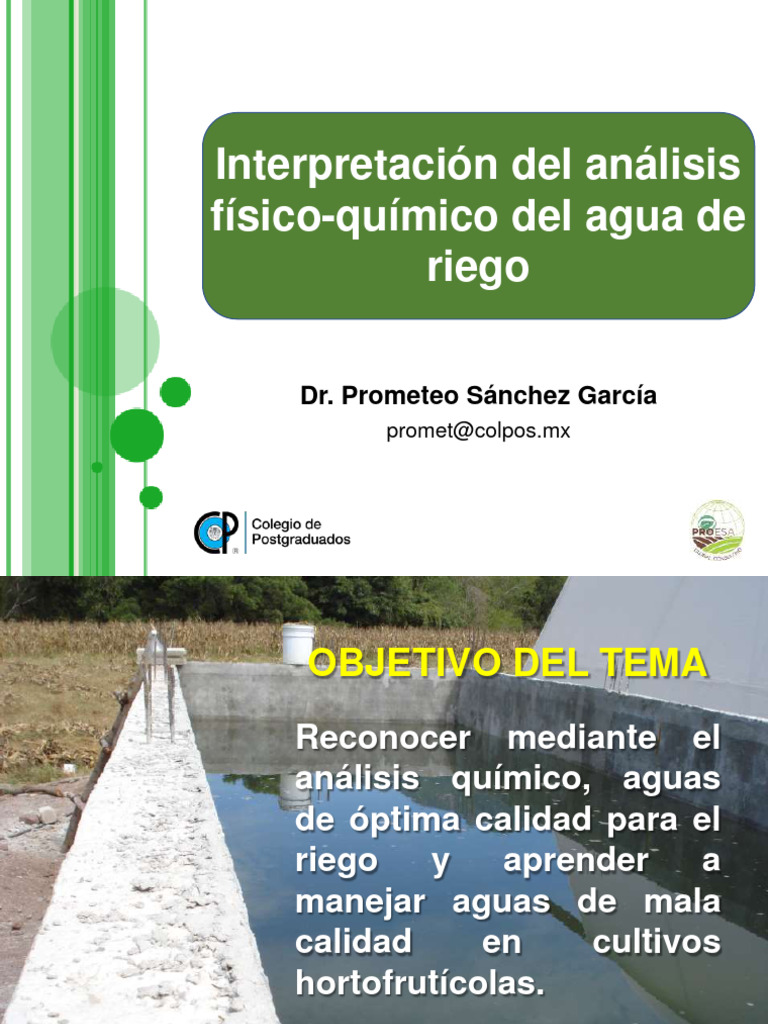 Interpretación del análisis físico-químico del agua de riego

Dr. Prometeo Sánchez García

promet@colpos.mx

CP Colegio de Postgraduados

PROESA

OBJETIVO DEL TEMA

Reconocer mediante el análisis químico, aguas de óptima calidad para el riego y aprender a manejar aguas de mala calidad en cultivos hortofrutícolas.